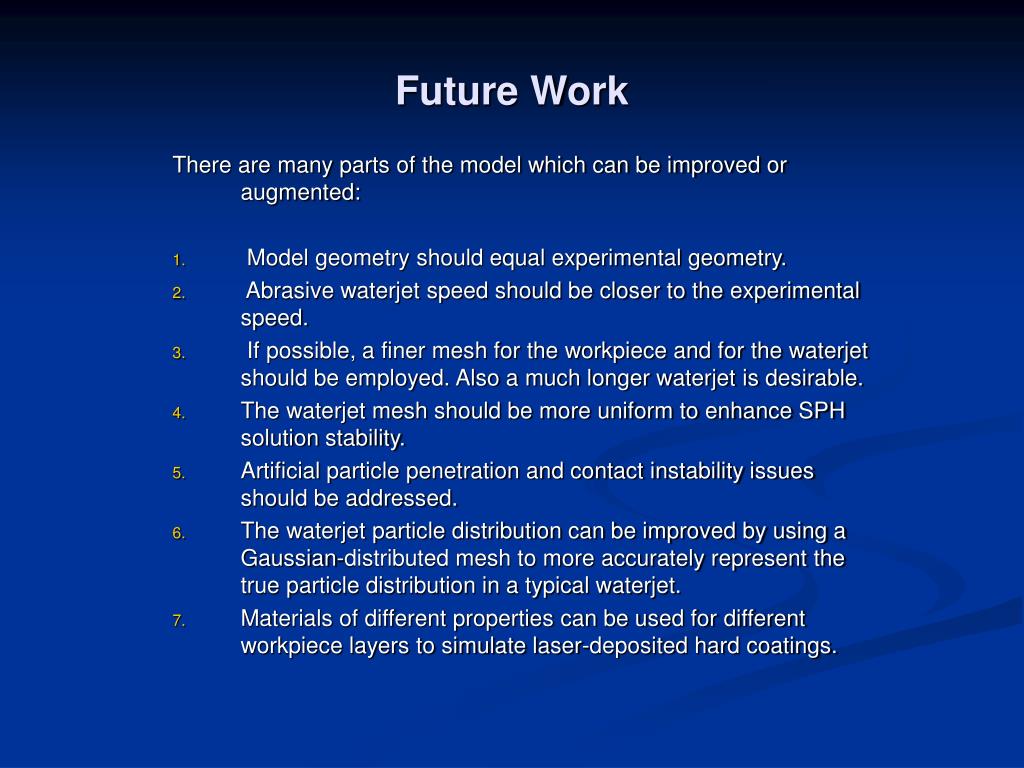 Future Work

There are many parts of the model which can be improved or augmented:

1. Model geometry should equal experimental geometry.
2. Abrasive waterjet speed should be closer to the experimental speed.
3. If possible, a finer mesh for the workpiece and for the waterjet should be employed. Also a much longer waterjet is desirable.
4. The waterjet mesh should be more uniform to enhance SPH solution stability.
5. Artificial particle penetration and contact instability issues should be addressed.
6. The waterjet particle distribution can be improved by using a Gaussian-distributed mesh to more accurately represent the true particle distribution in a typical waterjet.
7. Materials of different properties can be used for different workpiece layers to simulate laser-deposited hard coatings.